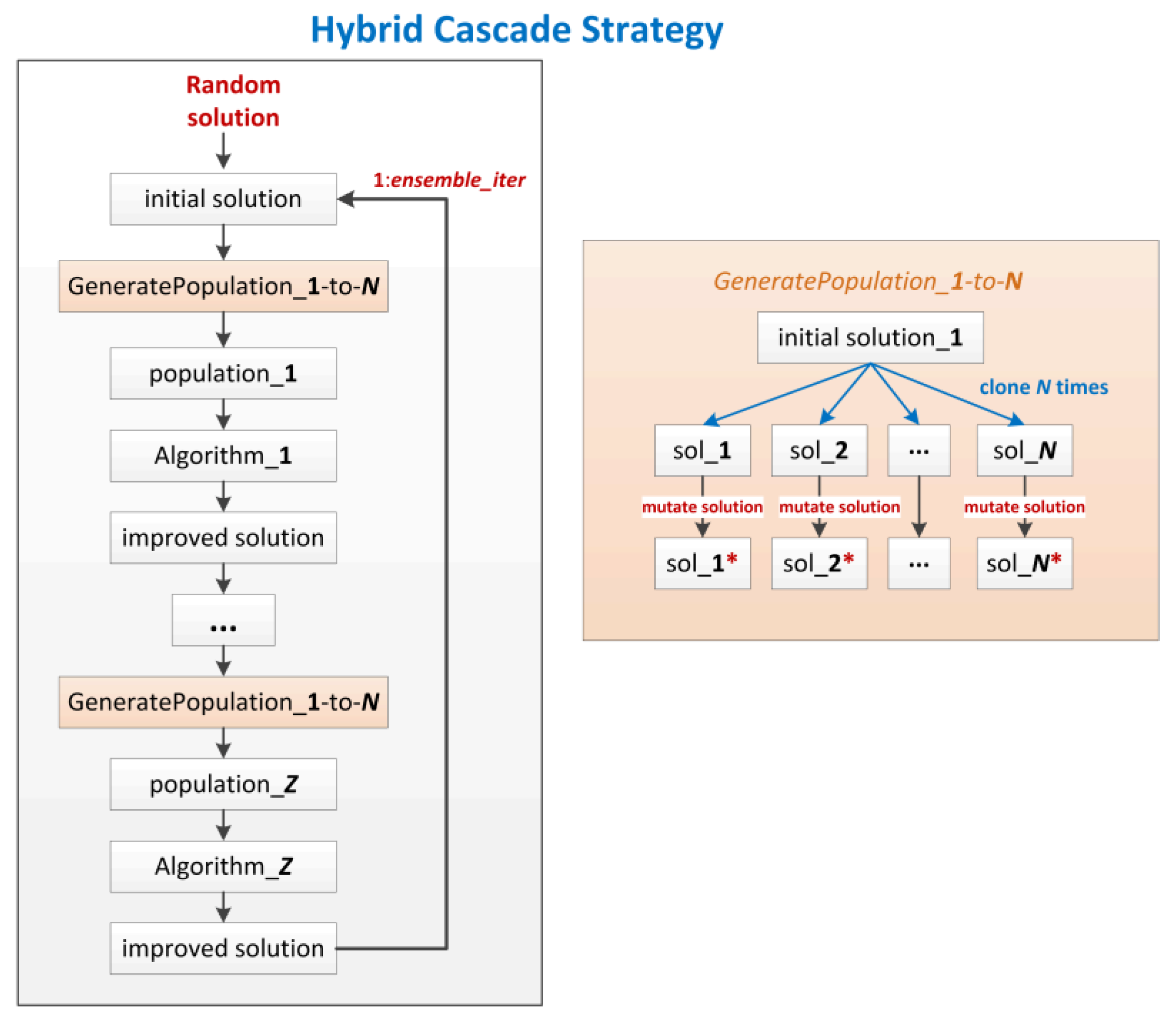 Hybrid Cascade Strategy

Random solution

initial solution

1:ensemble_iter

GeneratePopulation_1-to-N

population_1

Algorithm_1

improved solution

...

GeneratePopulation_1-to-N

population_Z

Algorithm_Z

improved solution

GeneratePopulation_1-to-N

initial solution_1

clone N times

sol_1

sol_2

...

sol_N

mutate solution

mutate solution

mutate solution

sol_1*

sol_2*

...

sol_N*